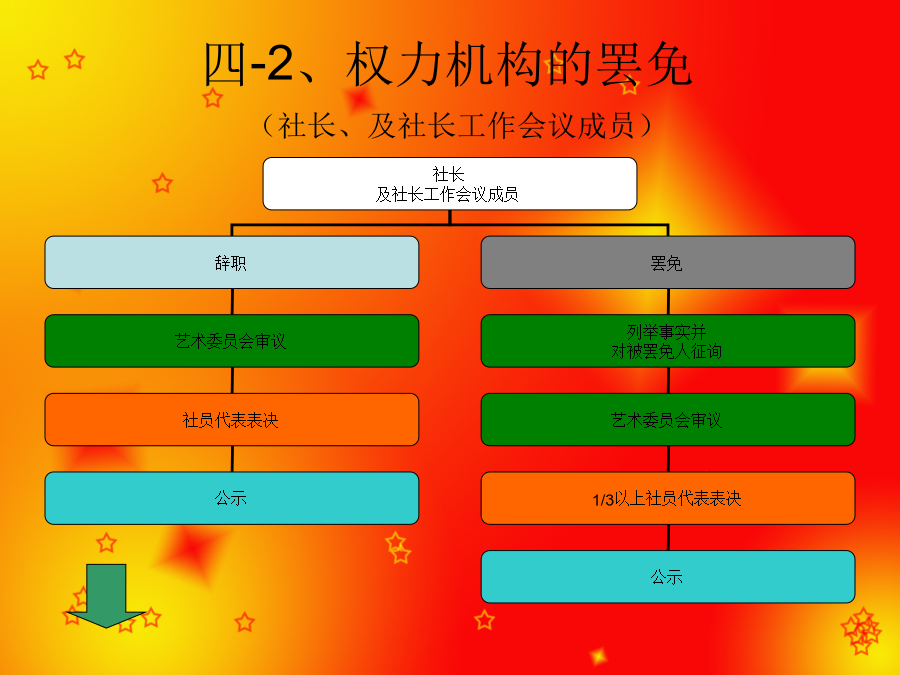 四-2、权力机构的罢免

（社长、及社长工作会议成员）

社长
及社长工作会议成员

辞职

艺术委员会审议

社员代表表决

公示

罢免

列举事实并
对被罢免人征询

艺术委员会审议

1/3以上社员代表表决

公示